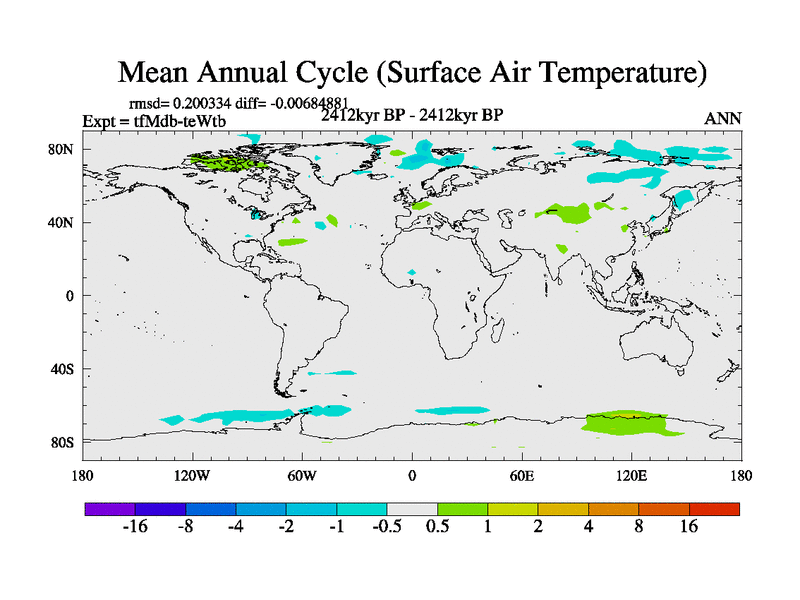 Mean Annual Cycle (Surface Air Temperature)

rmsd= 0.200334 diff= -0.00684881

Expt = tfMdb-teWtb

2412kyr BP - 2412kyr BP

ANN

80N

40N

0

40S

80S

180

120W

60W

0

60E

120E

180

-16 -8 -4 -2 -1 -0.5 0.5 1 2 4 8 16